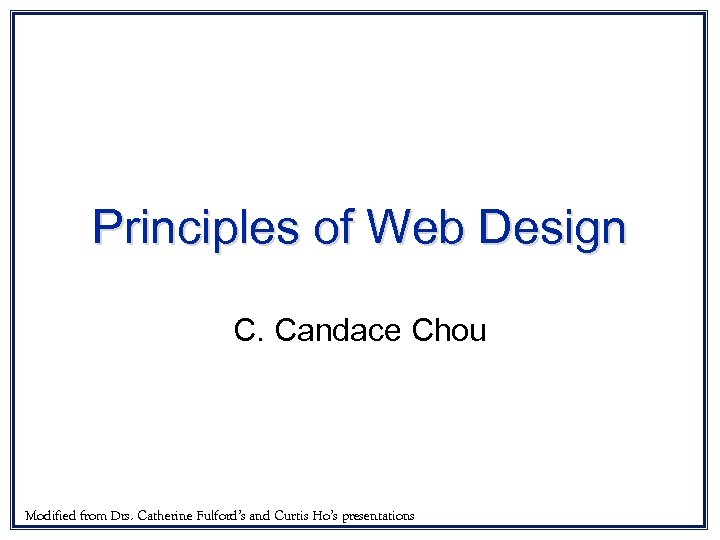 Principles of Web Design

C. Candace Chou

Modified from Drs. Catherine Fulford's and Curtis Ho's presentations